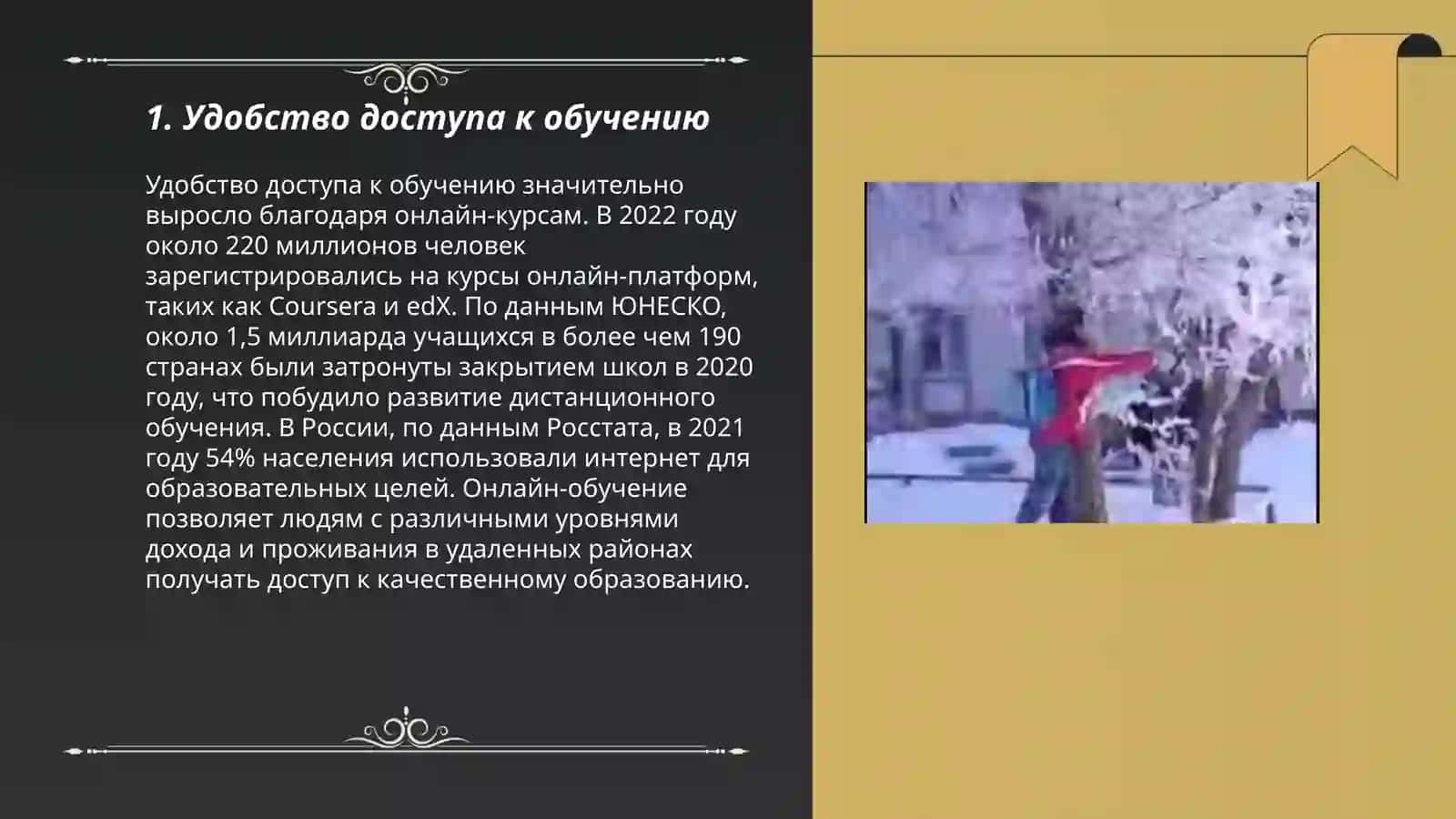 1. Удобство доступа к обучению

Удобство доступа к обучению значительно выросло благодаря онлайн-курсам. В 2022 году около 220 миллионов человек зарегистрировались на курсы онлайн-платформ, таких как Coursera и edX. По данным ЮНЕСКО, около 1,5 миллиарда учащихся в более чем 190 странах были затронуты закрытием школ в 2020 году, что побудило развитие дистанционного обучения. В России, по данным Росстата, в 2021 году 54% населения использовали интернет для образовательных целей. Онлайн-обучение позволяет людям с различными уровнями дохода и проживания в удаленных районах получать доступ к качественному образованию.